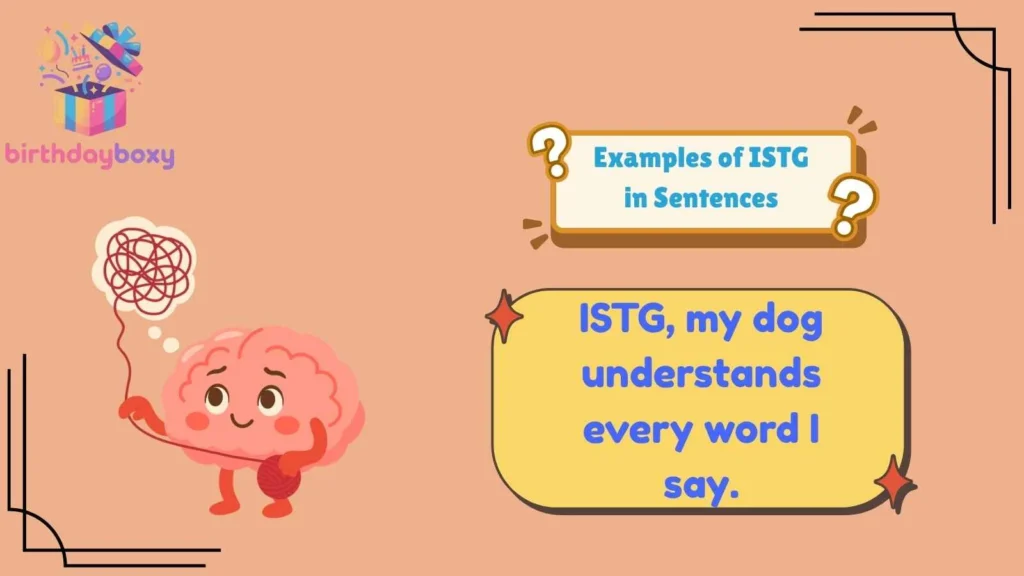 birthdayboxy

Examples of ISTG in Sentences

ISTG, my dog understands every word I say.